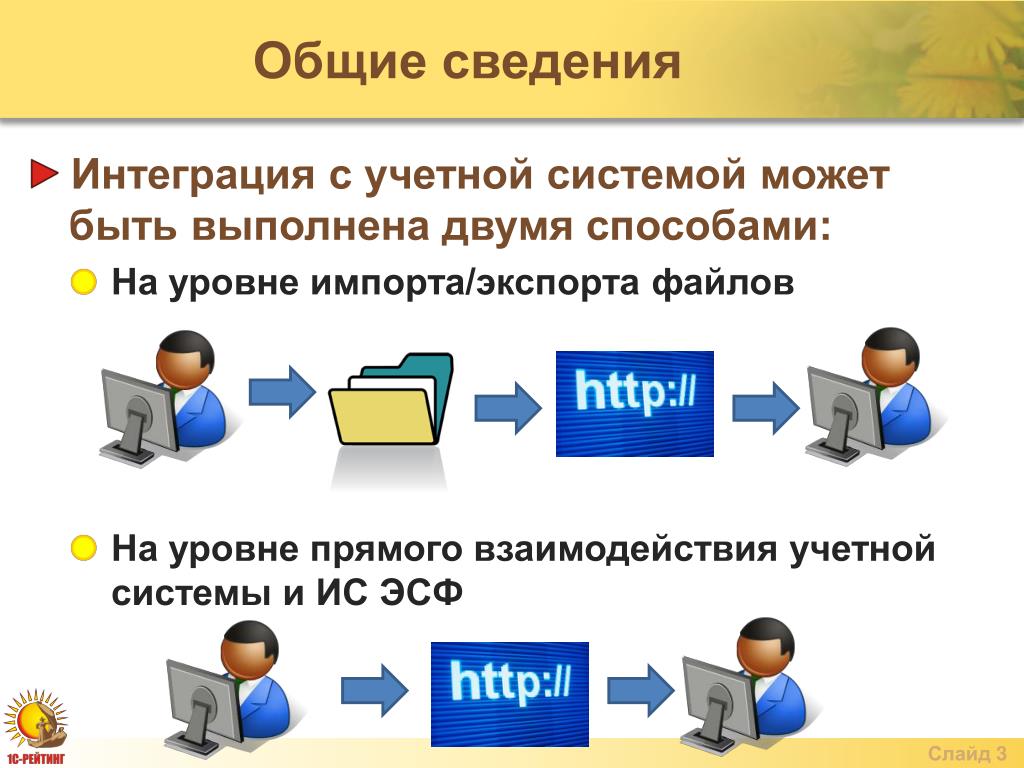 Общие сведения

Интеграция с учетной системой может быть выполнена двумя способами:

На уровне импорта/экспорта файлов

http://

На уровне прямого взаимодействия учетной системы и ИС ЭСФ

http://

1С-РЕЙТИНГ

Слайд 3